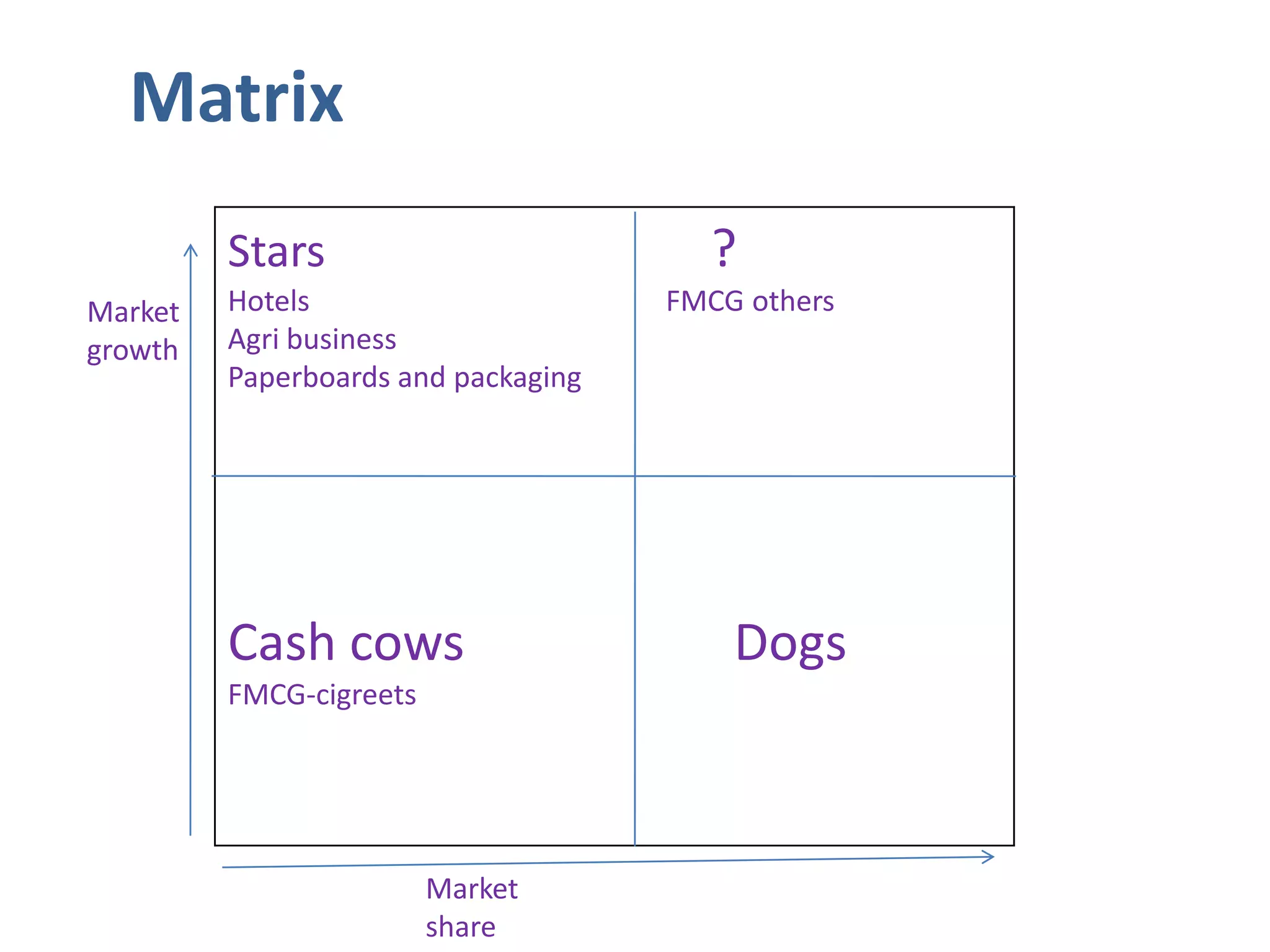 Matrix

Market growth

Stars
Hotels
Agri business
Paperboards and packaging

?
FMCG others

Cash cows
FMCG-cigreets

Dogs

Market share